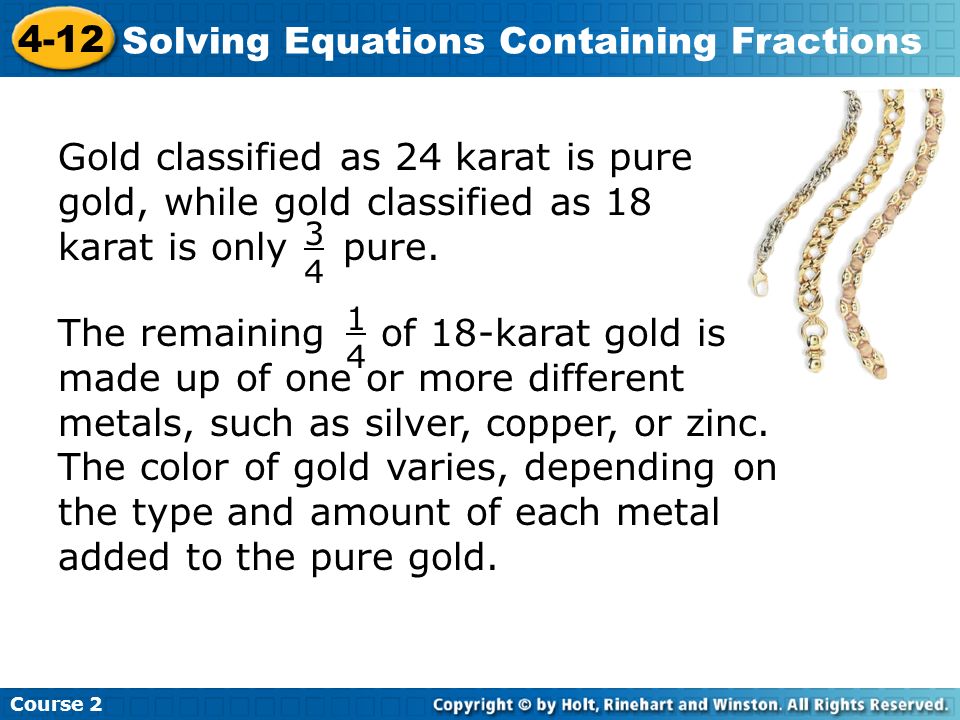 4-12 Solving Equations Containing Fractions

Gold classified as 24 karat is pure gold, while gold classified as 18 karat is only $\frac{3}{4}$ pure.

The remaining $\frac{1}{4}$ of 18-karat gold is made up of one or more different metals, such as silver, copper, or zinc. The color of gold varies, depending on the type and amount of each metal added to the pure gold.

Course 2

Copyright © by Holt, Rinehart and Winston. All Rights Reserved.